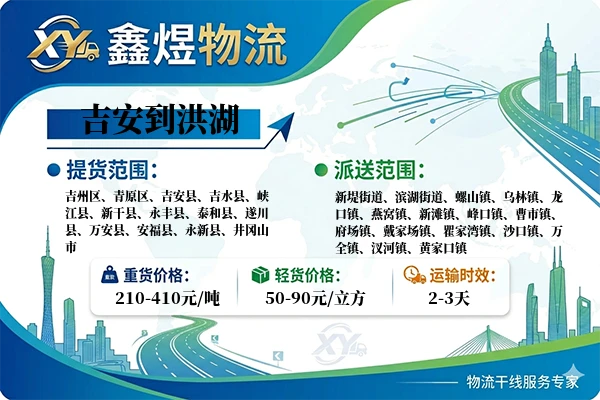 XY 鑫煜物流

吉安到洪湖

提货范围：

吉州区、青原区、吉安县、吉水县、峡江县、新干县、永丰县、泰和县、遂川县、万安县、安福县、永新县、井冈山市

派送范围：

新堤街道、滨湖街道、螺山镇、乌林镇、龙口镇、燕窝镇、新滩镇、峰口镇、曹市镇、府场镇、戴家场镇、瞿家湾镇、沙口镇、万全镇、汊河镇、黄家口镇

重货价格：
210-410元/吨

轻货价格：
50-90元/立方

运输时效：
2-3天

XY

物流干线服务专家